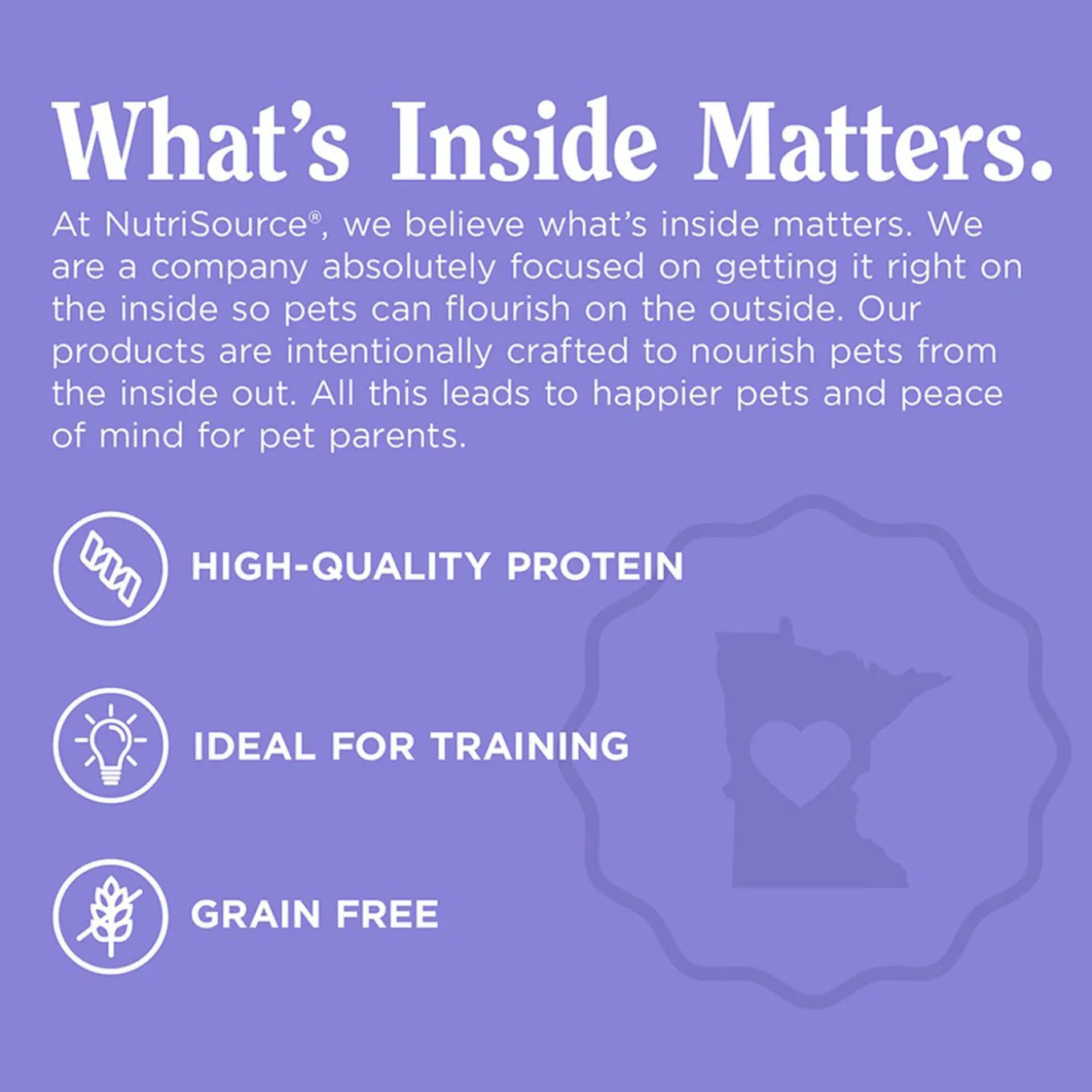 What's Inside Matters.

At NutriSource®, we believe what's inside matters. We are a company absolutely focused on getting it right on the inside so pets can flourish on the outside. Our products are intentionally crafted to nourish pets from the inside out. All this leads to happier pets and peace of mind for pet parents.

HIGH-QUALITY PROTEIN

IDEAL FOR TRAINING

GRAIN FREE